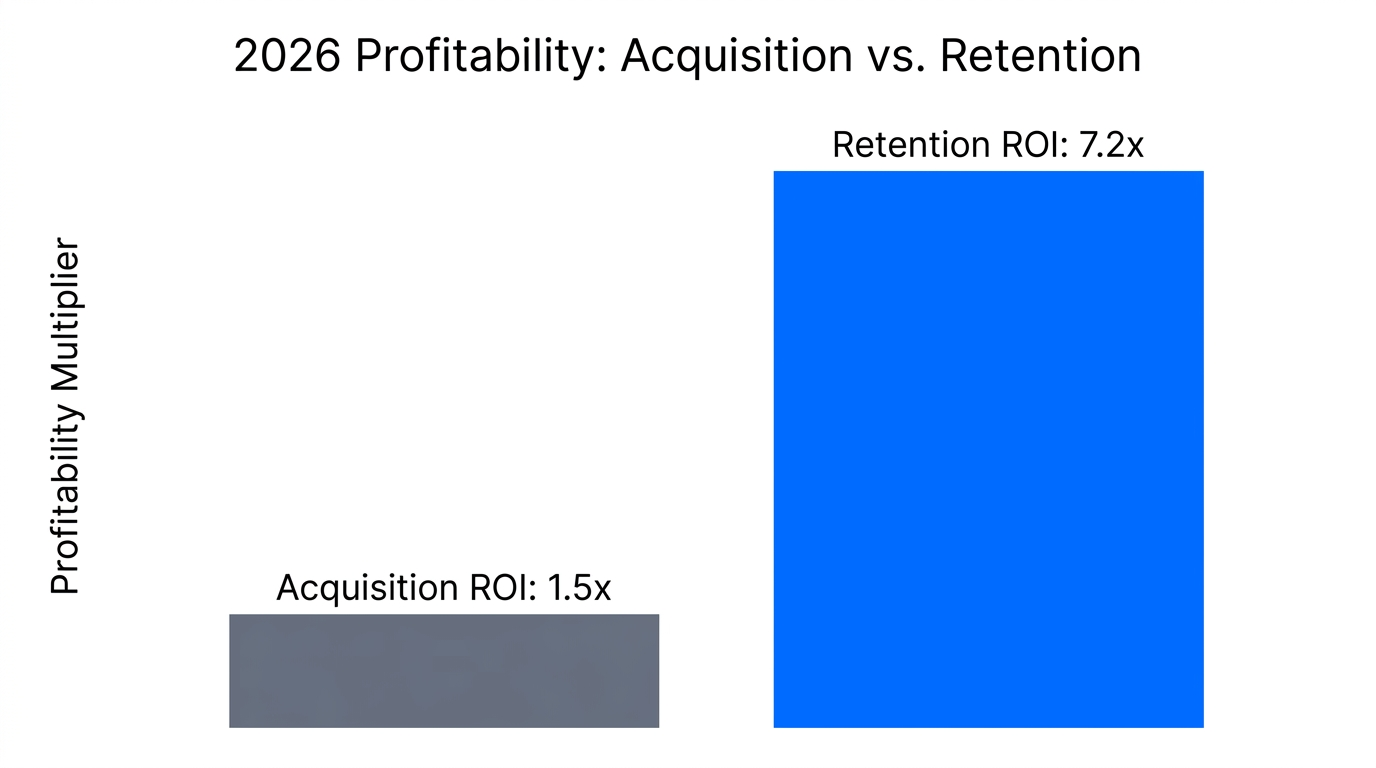 2026 Profitability: Acquisition vs. Retention

Profitability Multiplier

Acquisition ROI: 1.5x

Retention ROI: 7.2x